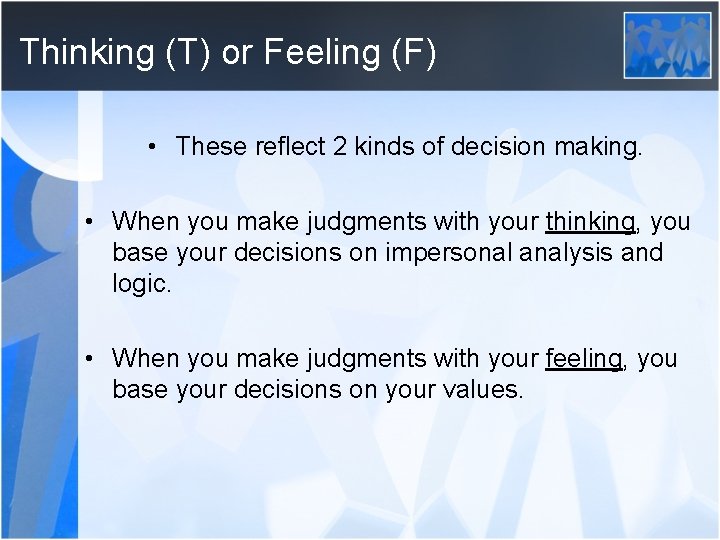 Thinking (T) or Feeling (F)

• These reflect 2 kinds of decision making.

• When you make judgments with your thinking, you base your decisions on impersonal analysis and logic.

• When you make judgments with your feeling, you base your decisions on your values.